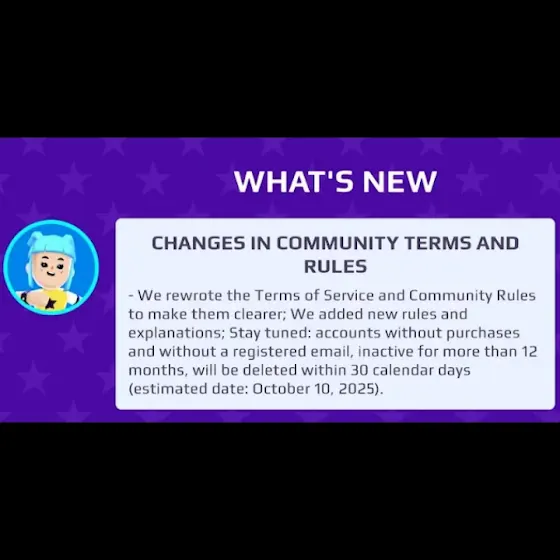 WHAT'S NEW

CHANGES IN COMMUNITY TERMS AND RULES

- We rewrote the Terms of Service and Community Rules to make them clearer; We added new rules and explanations; Stay tuned: accounts without purchases and without a registered email, inactive for more than 12 months, will be deleted within 30 calendar days (estimated date: October 10, 2025).